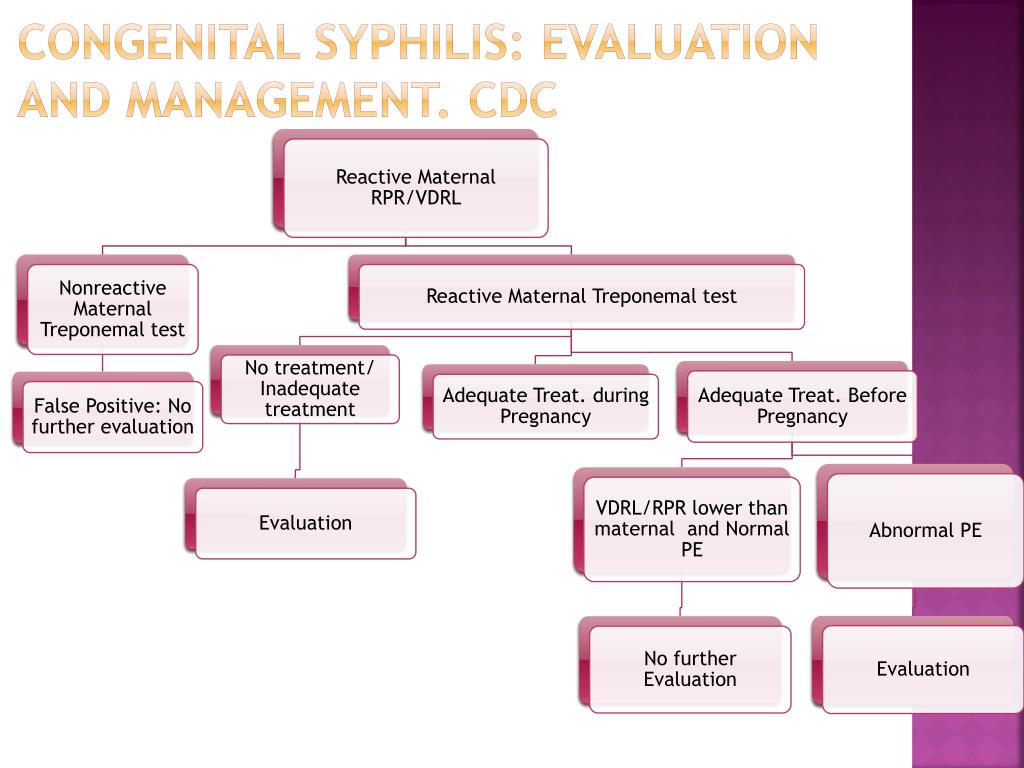 CONGENITAL SYPHILIS: EVALUATION AND MANAGEMENT. CDC

Reactive Maternal RPR/VDRL

Nonreactive Maternal Treponemal test

False Positive: No further evaluation

Reactive Maternal Treponemal test

No treatment/ Inadequate treatment

Evaluation

Adequate Treat. during Pregnancy

Adequate Treat. Before Pregnancy

VDRL/RPR lower than maternal and Normal PE

No further Evaluation

Abnormal PE

Evaluation